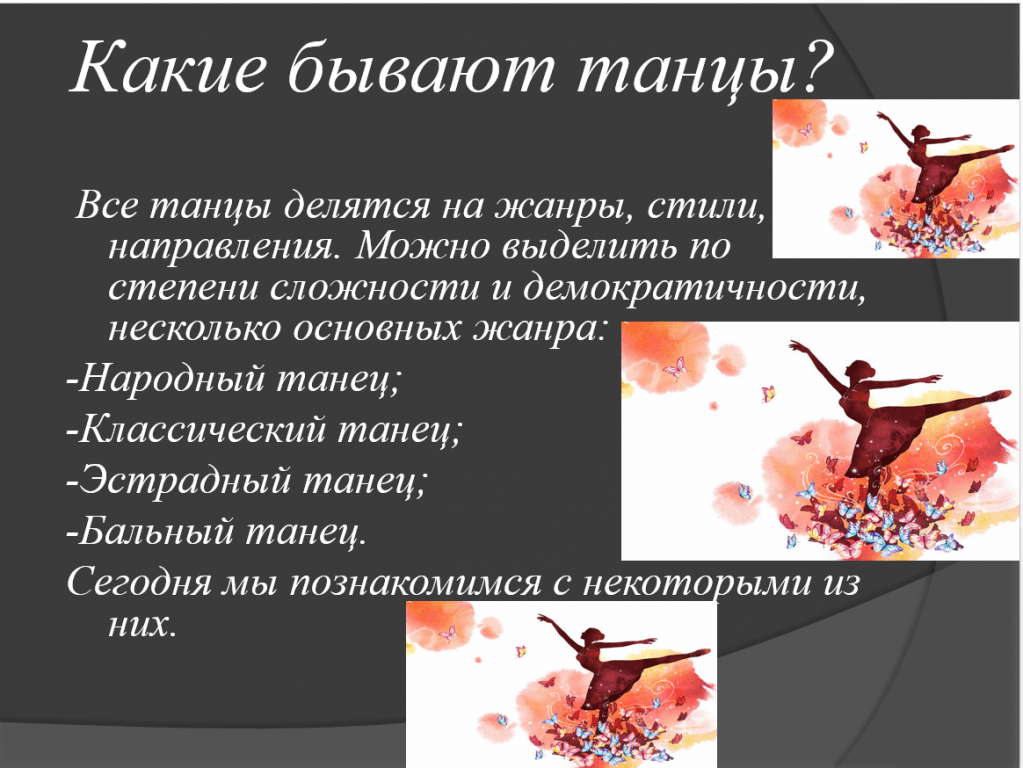 Какие бывают танцы?

Все танцы делятся на жанры, стили, направления. Можно выделить по степени сложности и демократичности, несколько основных жанра:

-Народный танец;

-Классический танец;

-Эстрадный танец;

-Бальный танец.

Сегодня мы познакомимся с некоторыми из них.